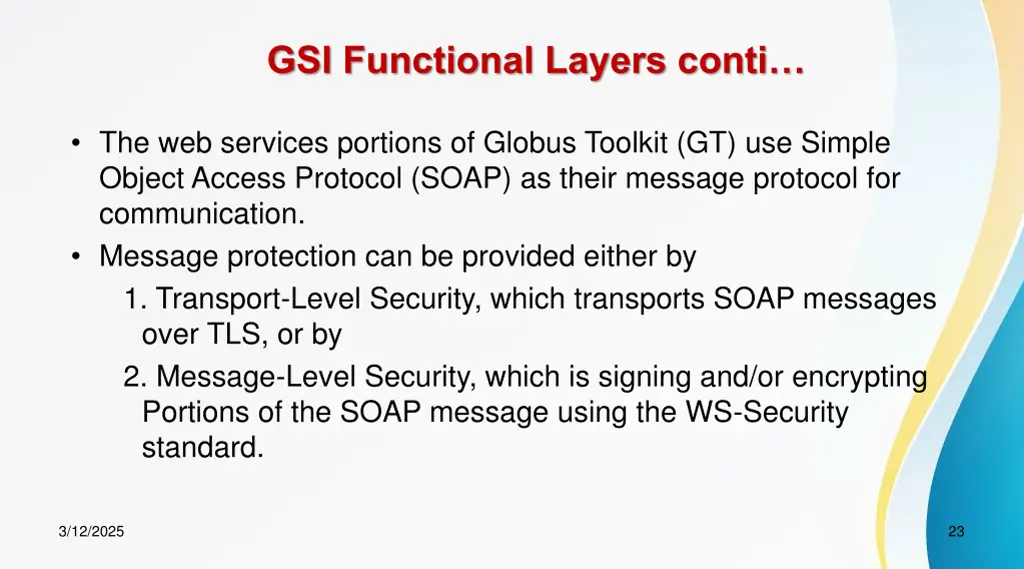 GSI Functional Layers conti…

• The web services portions of Globus Toolkit (GT) use Simple Object Access Protocol (SOAP) as their message protocol for communication.
• Message protection can be provided either by
1. Transport-Level Security, which transports SOAP messages over TLS, or by
2. Message-Level Security, which is signing and/or encrypting Portions of the SOAP message using the WS-Security standard.

3/12/2025

23